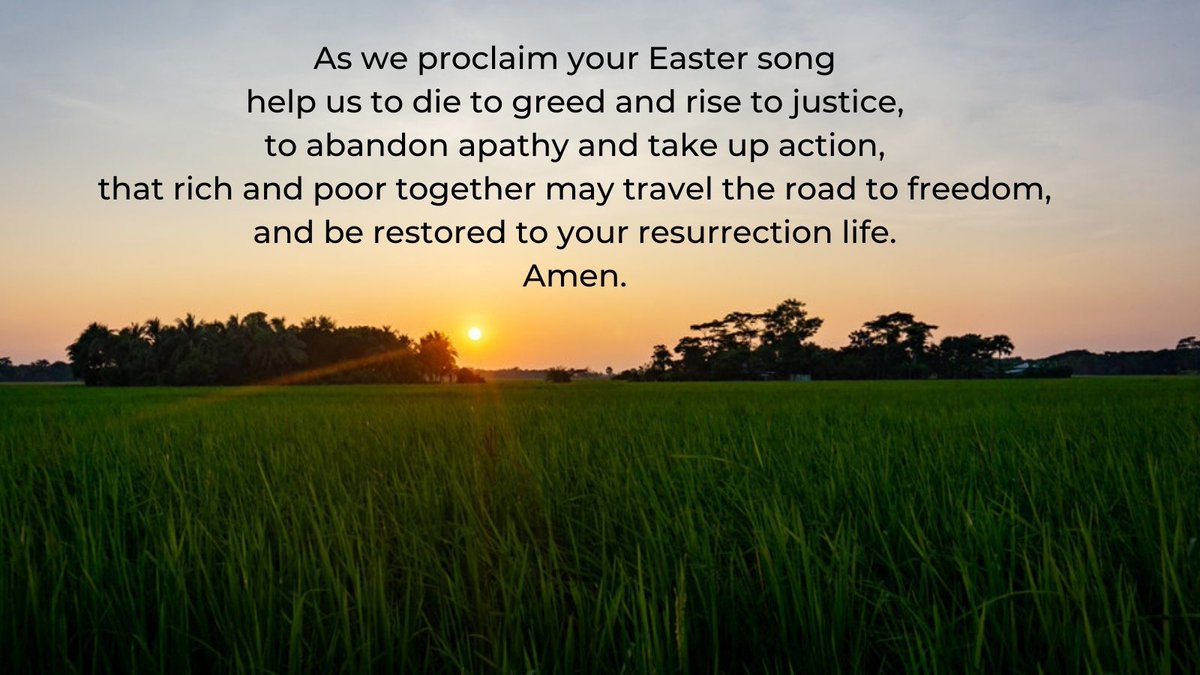 As we proclaim your Easter song
help us to die to greed and rise to justice,
to abandon apathy and take up action,
that rich and poor together may travel the road to freedom,
and be restored to your resurrection life.
Amen.